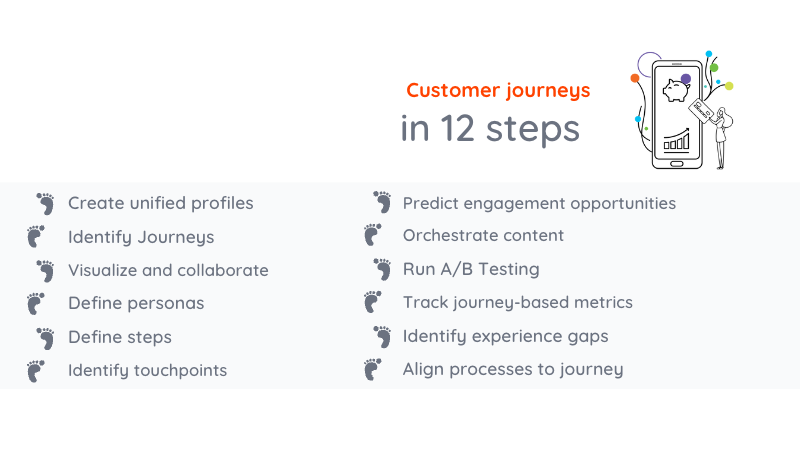 Customer journeys
in 12 steps

Create unified profiles
Identify Journeys
Visualize and collaborate
Define personas
Define steps
Identify touchpoints

Predict engagement opportunities
Orchestrate content
Run A/B Testing
Track journey-based metrics
Identify experience gaps
Align processes to journey